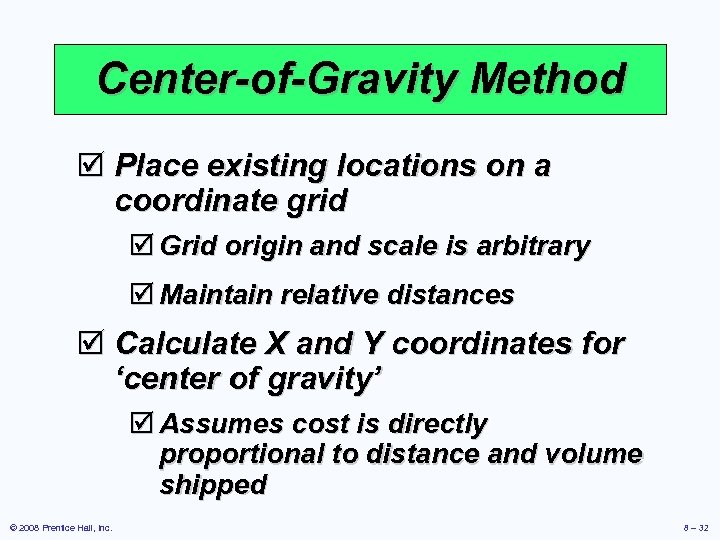 Center-of-Gravity Method

☑ Place existing locations on a coordinate grid

☑ Grid origin and scale is arbitrary

☑ Maintain relative distances

☑ Calculate X and Y coordinates for ‘center of gravity’

☑ Assumes cost is directly proportional to distance and volume shipped

© 2008 Prentice Hall, Inc.

8 – 32